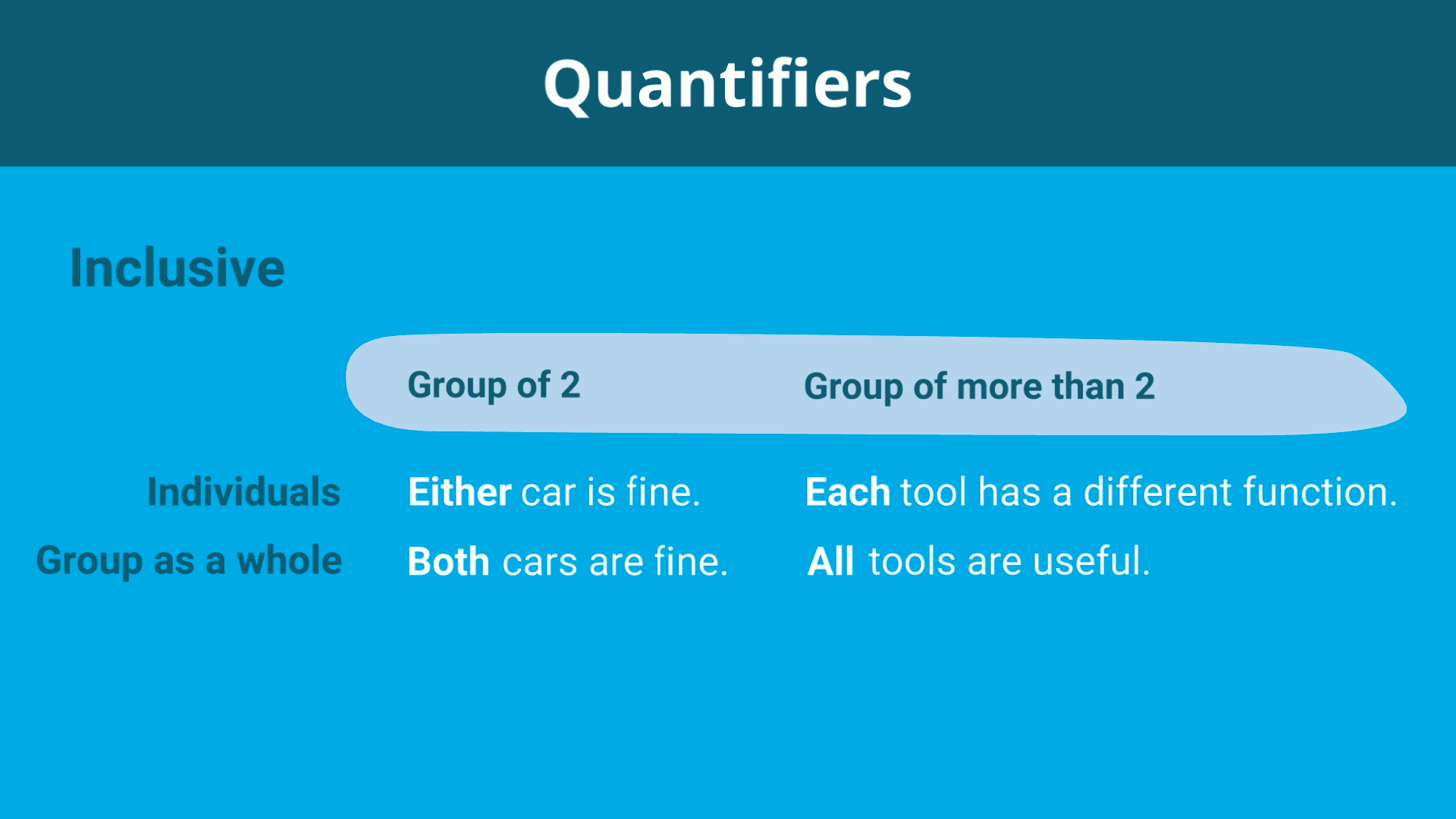 Quantifiers

Inclusive

| | Group of 2 | Group of more than 2 |
|---|---|---|
| Individuals | Either car is fine. | Each tool has a different function. |
| Group as a whole | Both cars are fine. | All tools are useful. |